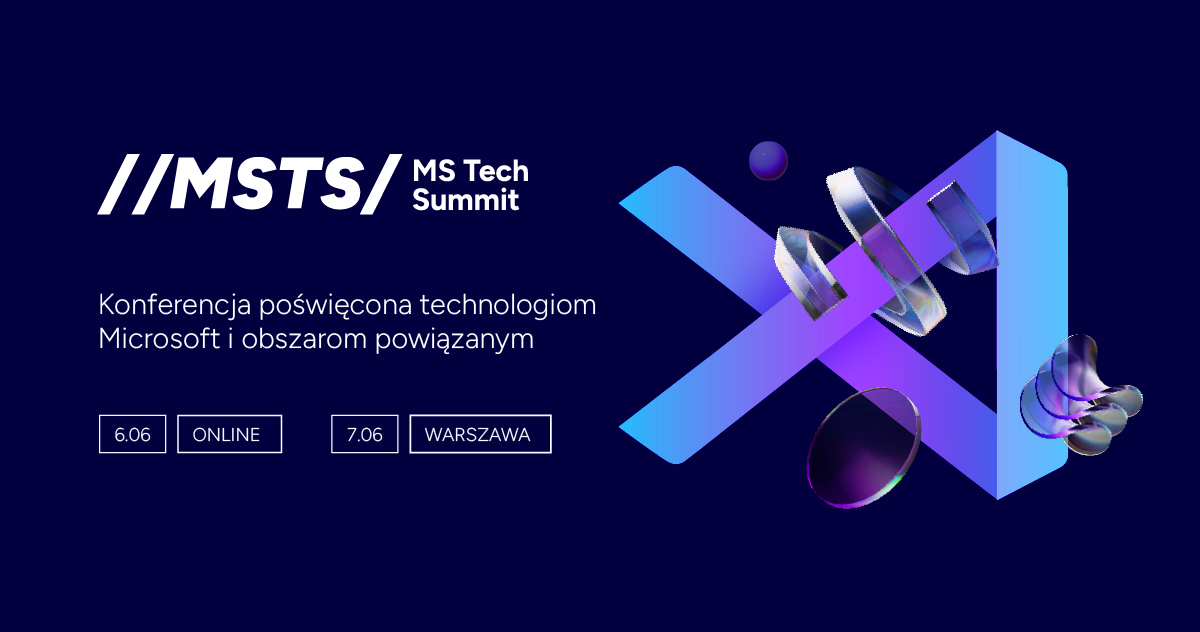 //MSTS/ MS Tech Summit

Konferencja poświęcona technologiom Microsoft i obszarom powiązanym

6.06 ONLINE 7.06 WARSZAWA